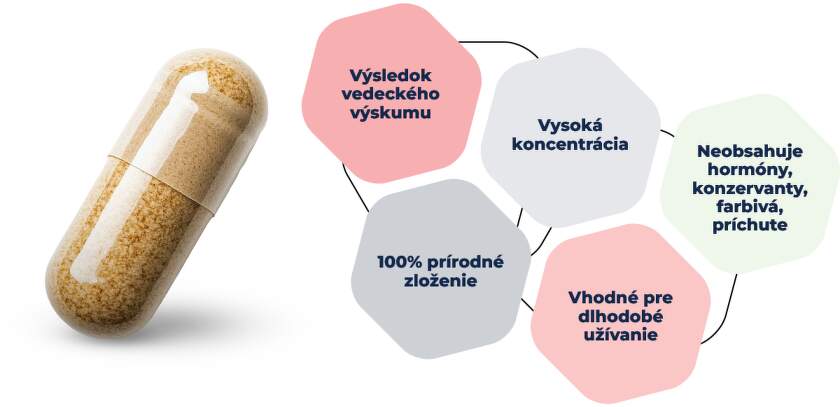 Výsledok vedeckého výskumu

Vysoká koncentrácia

Neobsahuje hormóny, konzervanty, farbivá, príchute

100% prírodné zloženie

Vhodné pre dlhodobé užívanie